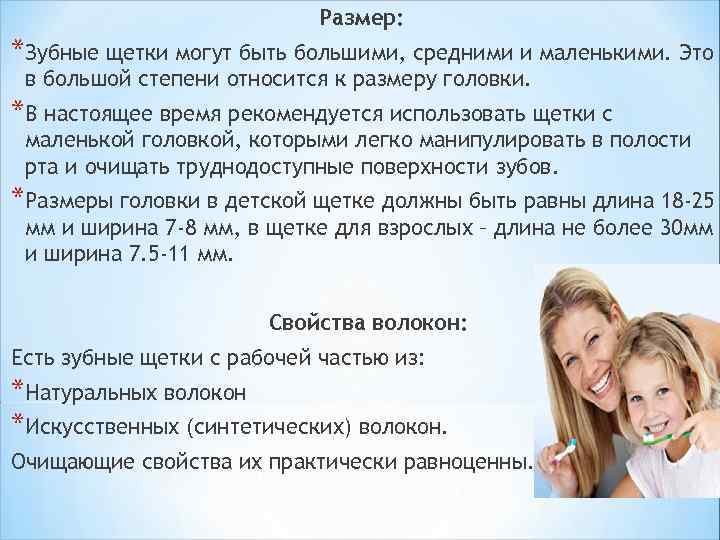 Размер:

*Зубные щетки могут быть большими, средними и маленькими. Это в большой степени относится к размеру головки.

*В настоящее время рекомендуется использовать щетки с маленькой головкой, которыми легко манипулировать в полости рта и очищать труднодоступные поверхности зубов.

*Размеры головки в детской щетке должны быть равны длина 18-25 мм и ширина 7-8 мм, в щетке для взрослых – длина не более 30мм и ширина 7.5-11 мм.

Свойства волокон:

Есть зубные щетки с рабочей частью из:

*Натуральных волокон

*Искусственных (синтетических) волокон.

Очищающие свойства их практически равноценны.